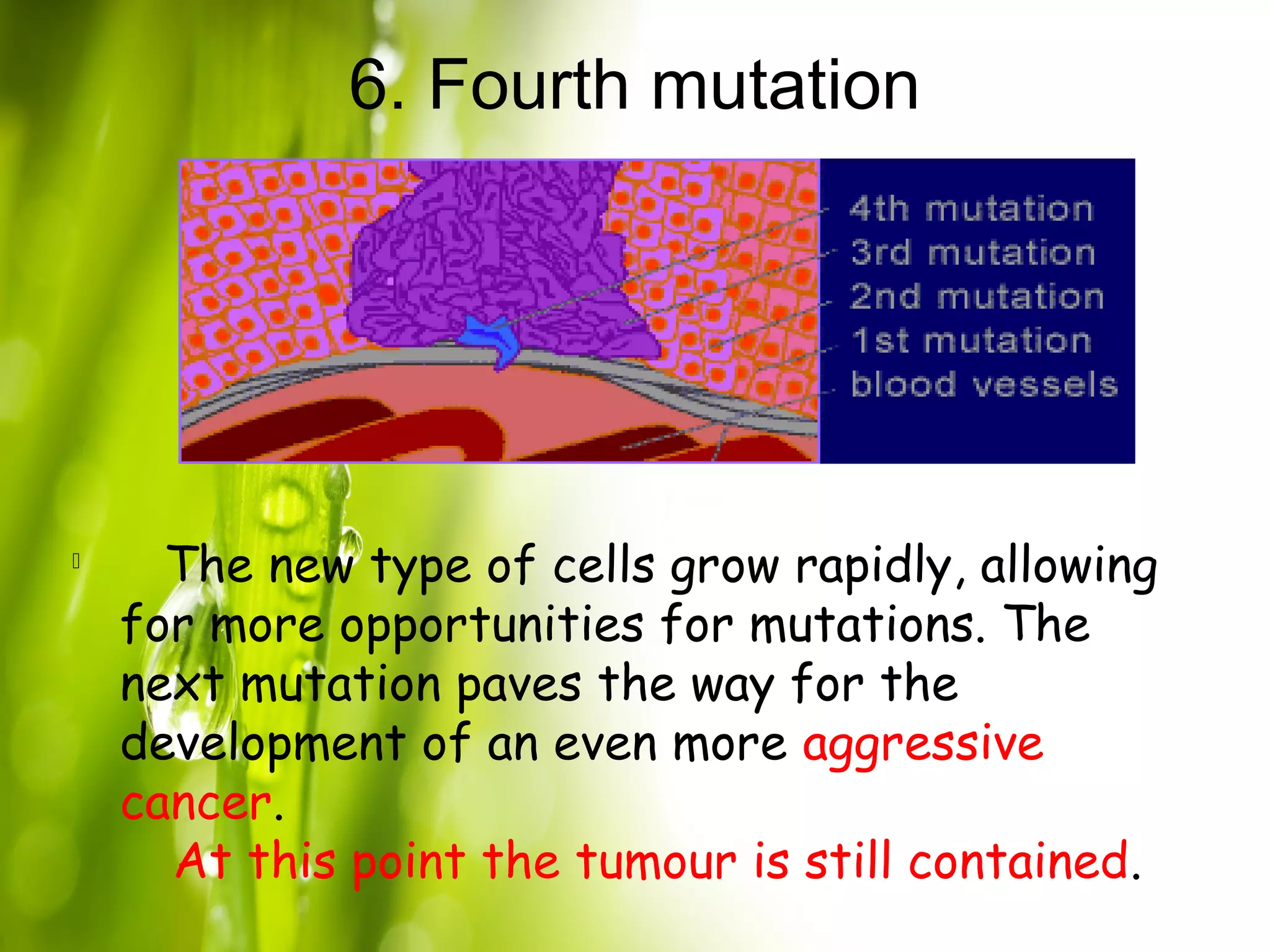 6. Fourth mutation

4th mutation
3rd mutation
2nd mutation
1st mutation
blood vessels

The new type of cells grow rapidly, allowing for more opportunities for mutations. The next mutation paves the way for the development of an even more aggressive cancer.
At this point the tumour is still contained.